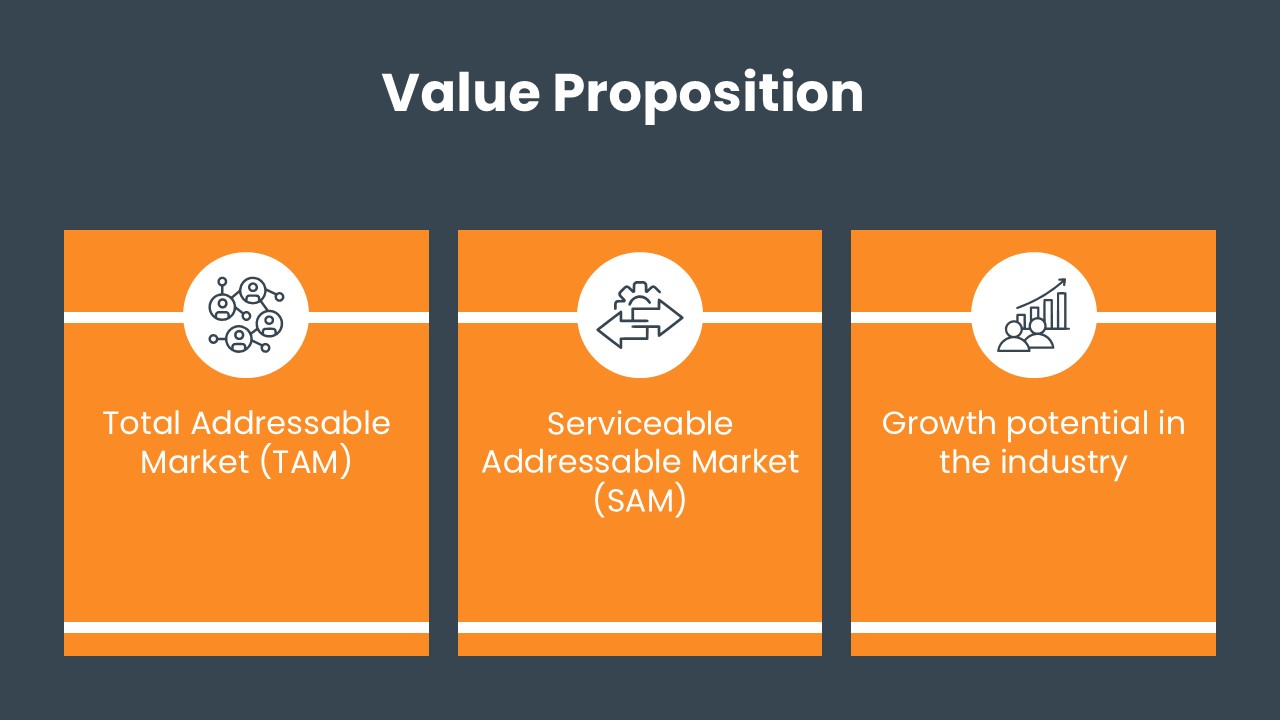 Value Proposition

Total Addressable Market (TAM)

Serviceable Addressable Market (SAM)

Growth potential in the industry